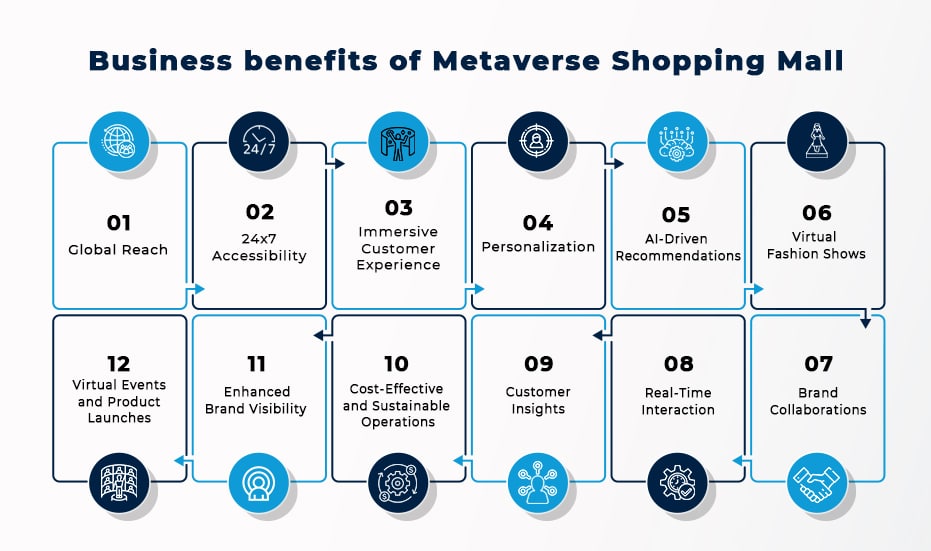 Business benefits of Metaverse Shopping Mall

24/7

01
Global Reach

02
24x7 Accessibility

03
Immersive Customer Experience

04
Personalization

05
AI-Driven Recommendations

06
Virtual Fashion Shows

07
Brand Collaborations

08
Real-Time Interaction

09
Customer Insights

10
Cost-Effective and Sustainable Operations

11
Enhanced Brand Visibility

12
Virtual Events and Product Launches